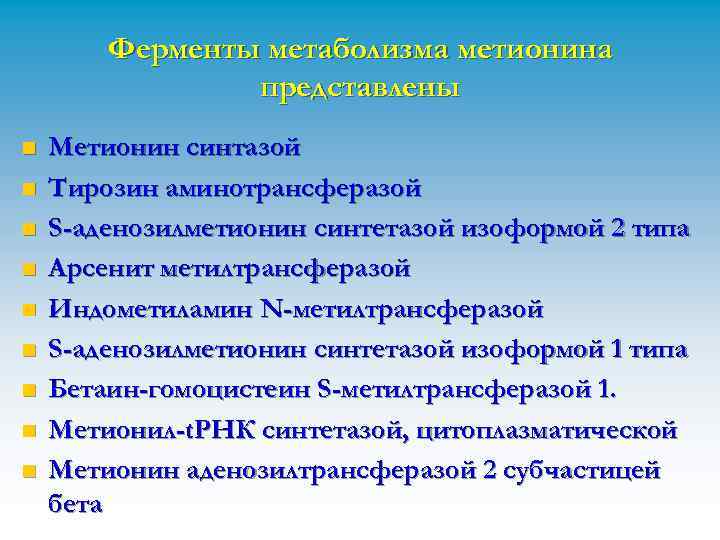 Ферменты метаболизма метионина представлены

- Метионин синтазой
- Тирозин аминотрансферазой
- S-аденозилметионин синтетазой изоформой 2 типа
- Арсенит метилтрансферазой
- Индометиламин N-метилтрансферазой
- S-аденозилметионин синтетазой изоформой 1 типа
- Бетаин-гомоцистеин S-метилтрансферазой 1.
- Метионил-tРНК синтетазой, цитоплазматической
- Метионин аденозилтрансферазой 2 субчастицей бета